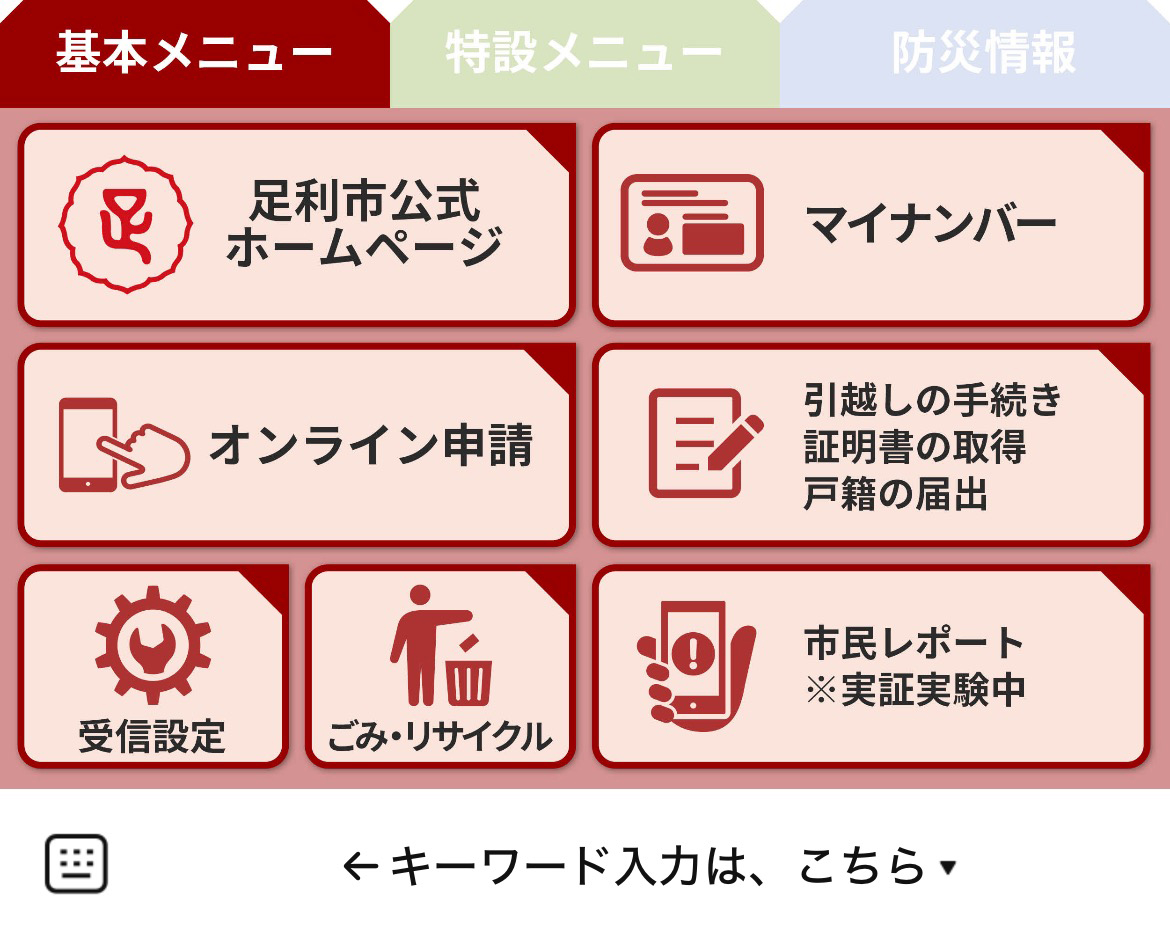 基本メニュー
特設メニュー
防災情報

足利市公式
ホームページ

マイナンバー

オンライン申請

引越しの手続き
証明書の取得
戸籍の届出

受信設定

ごみ・リサイクル

市民レポート
※実証実験中

←キーワード入力は、こちら▼